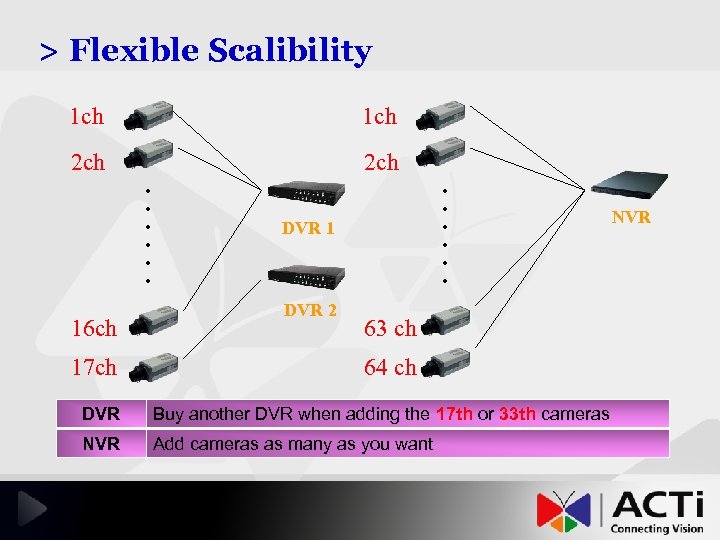 > Flexible Scalibility

1ch

2ch

16ch

17ch

DVR 1

DVR 2

1ch

2ch

63 ch

64 ch

NVR

| DVR | Buy another DVR when adding the 17th or 33th cameras |
|---|---|
| NVR | Add cameras as many as you want |

ACTi
Connecting Vision